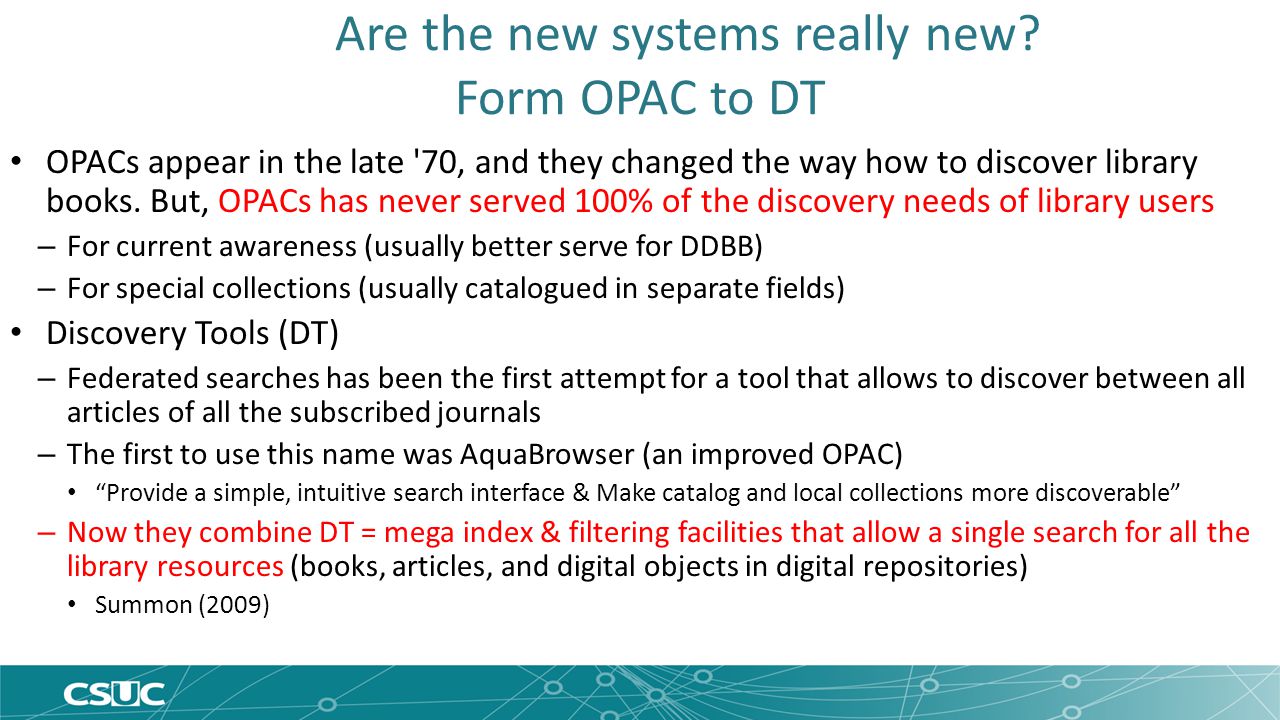 Are the new systems really new?
Form OPAC to DT

• OPACs appear in the late '70, and they changed the way how to discover library books. But, OPACs has never served 100% of the discovery needs of library users
– For current awareness (usually better serve for DDBB)
– For special collections (usually catalogued in separate fields)
• Discovery Tools (DT)
– Federated searches has been the first attempt for a tool that allows to discover between all articles of all the subscribed journals
– The first to use this name was AquaBrowser (an improved OPAC)
• "Provide a simple, intuitive search interface & Make catalog and local collections more discoverable"
– Now they combine DT = mega index & filtering facilities that allow a single search for all the library resources (books, articles, and digital objects in digital repositories)
• Summon (2009)

CSUC